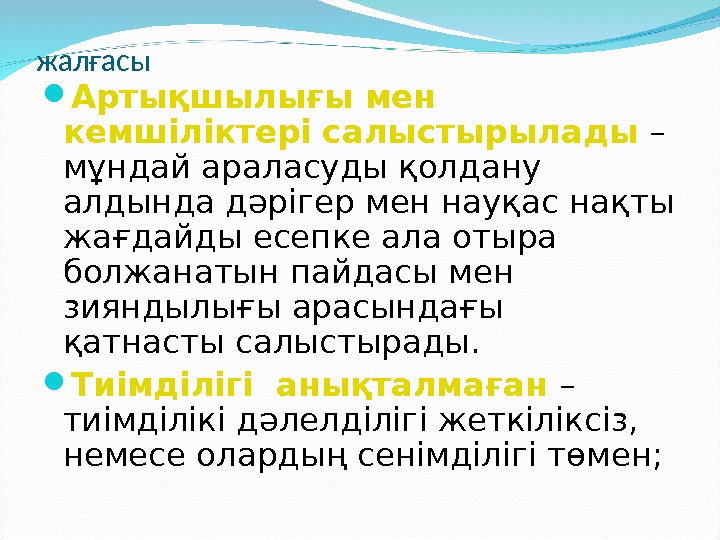 жалғасы

Артықшылығы мен кемшіліктері салыстырылады – мұндай араласуды қолдану алдында дәрігер мен науқас нақты жағдайды есепке ала отыра болжанатын пайдасы мен зияндылығы арасындағы қатнасты салыстырады.

Тиімділігі анықталмаған – тиімділікі дәлелділігі жеткіліксіз, немесе олардың сенімділігі төмен;